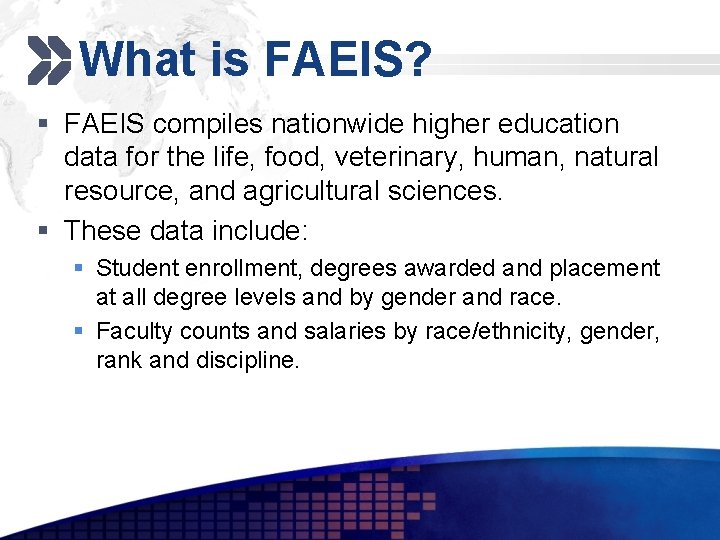 What is FAEIS?

▪ FAEIS compiles nationwide higher education data for the life, food, veterinary, human, natural resource, and agricultural sciences.

▪ These data include:

▪ Student enrollment, degrees awarded and placement at all degree levels and by gender and race.

▪ Faculty counts and salaries by race/ethnicity, gender, rank and discipline.